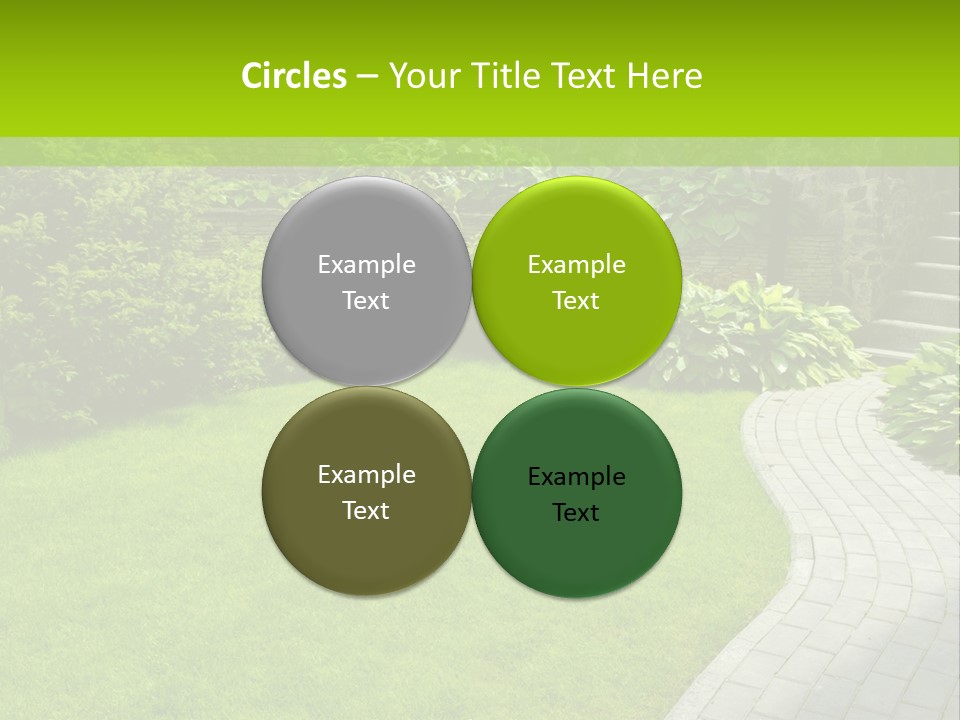 Circles – Your Title Text Here

Example Text

Example Text

Example Text

Example Text